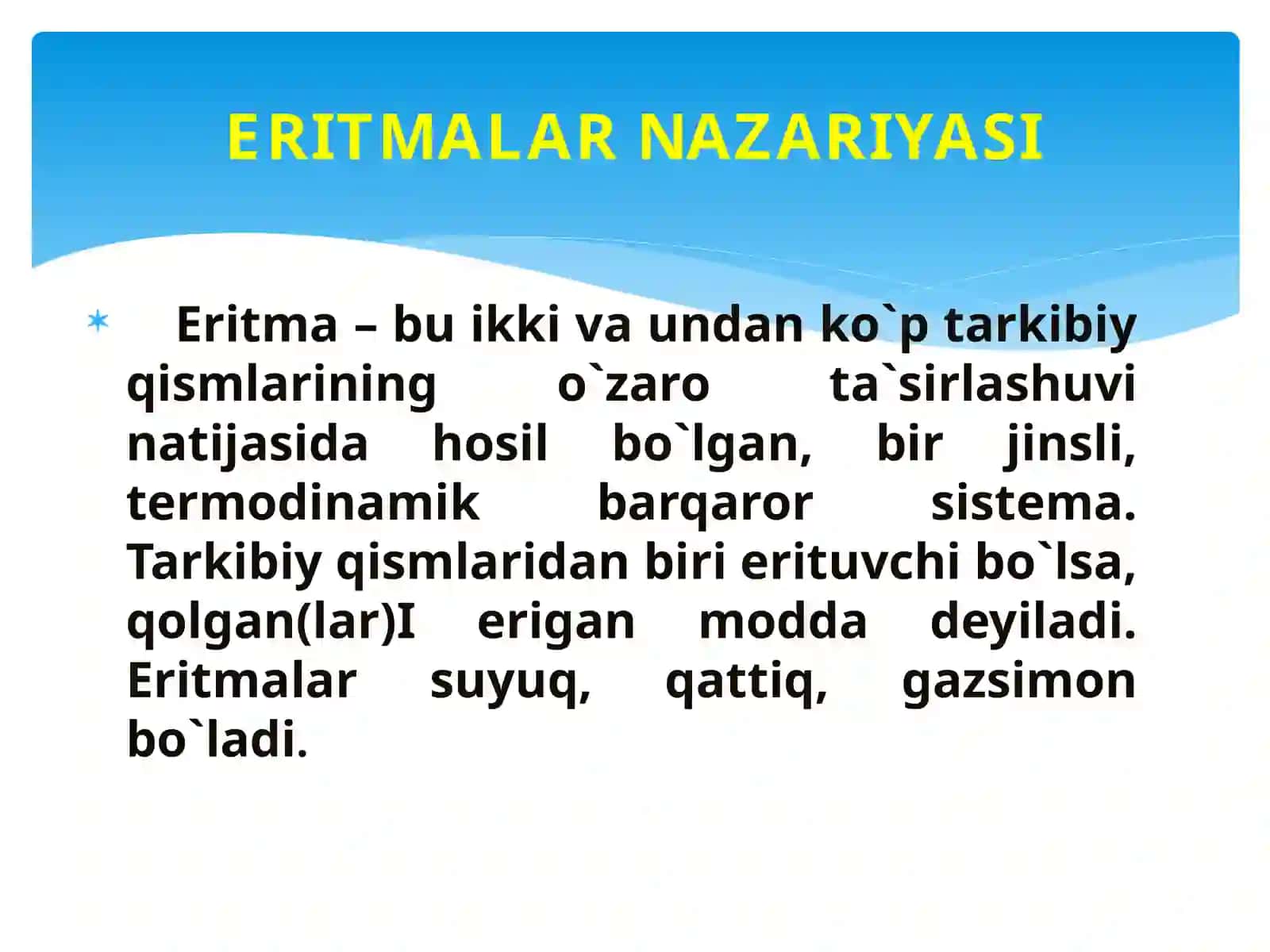 ERITMALAR NAZARIYASI

Eritma – bu ikki va undan ko`p tarkibiy qismlarining o`zaro ta`sirlashuvi natijasida hosil bo`lgan, bir jinsli, termodinamik barqaror sistema. Tarkibiy qismlaridan biri erituvchi bo`lsa, qolgan(lar)I erigan modda deyiladi. Eritmalar suyuq, qattiq, gazsimon bo`ladi.